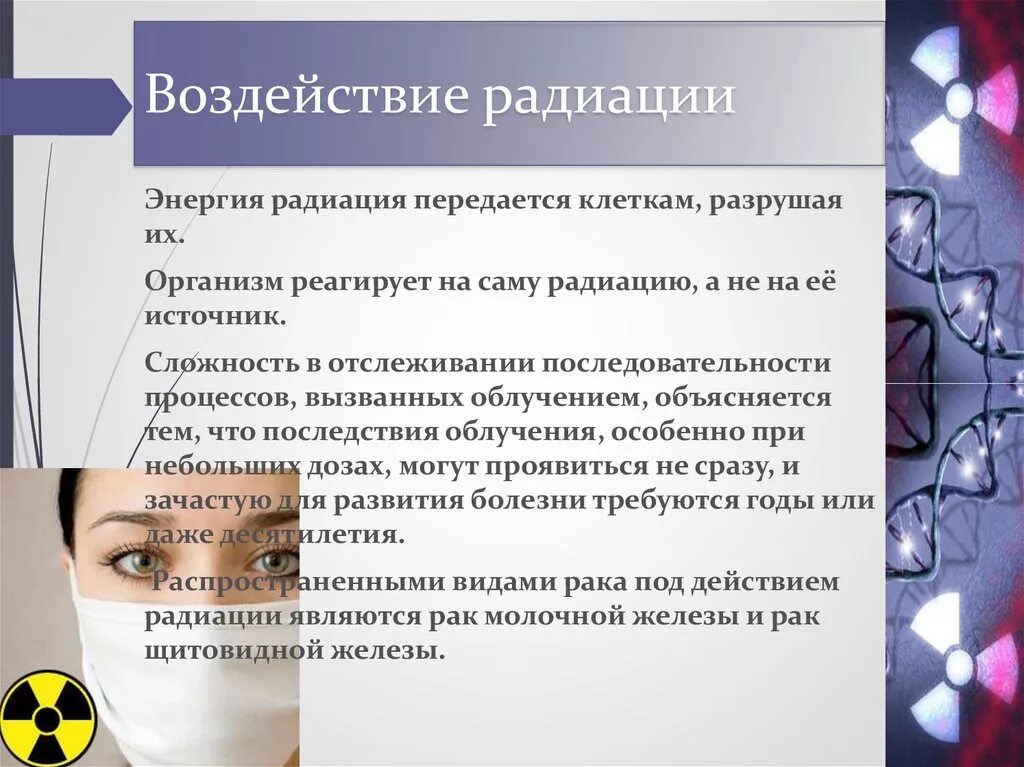 Воздействие радиации

Энергия радиация передается клеткам, разрушая их.

Организм реагирует на саму радиацию, а не на её источник.

Сложность в отслеживании последовательности процессов, вызванных облучением, объясняется тем, что последствия облучения, особенно при небольших дозах, могут проявиться не сразу, и зачастую для развития болезни требуются годы или даже десятилетия.

Распространенными видами рака под действием радиации являются рак молочной железы и рак щитовидной железы.